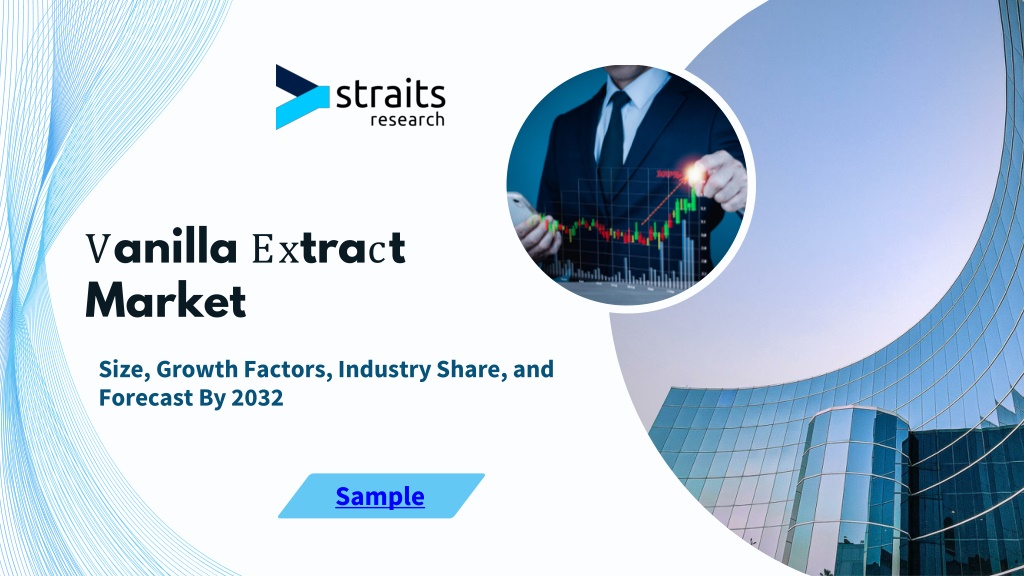 straits
research

Vanilla Extract
Market

Size, Growth Factors, Industry Share, and Forecast By 2032

Sample